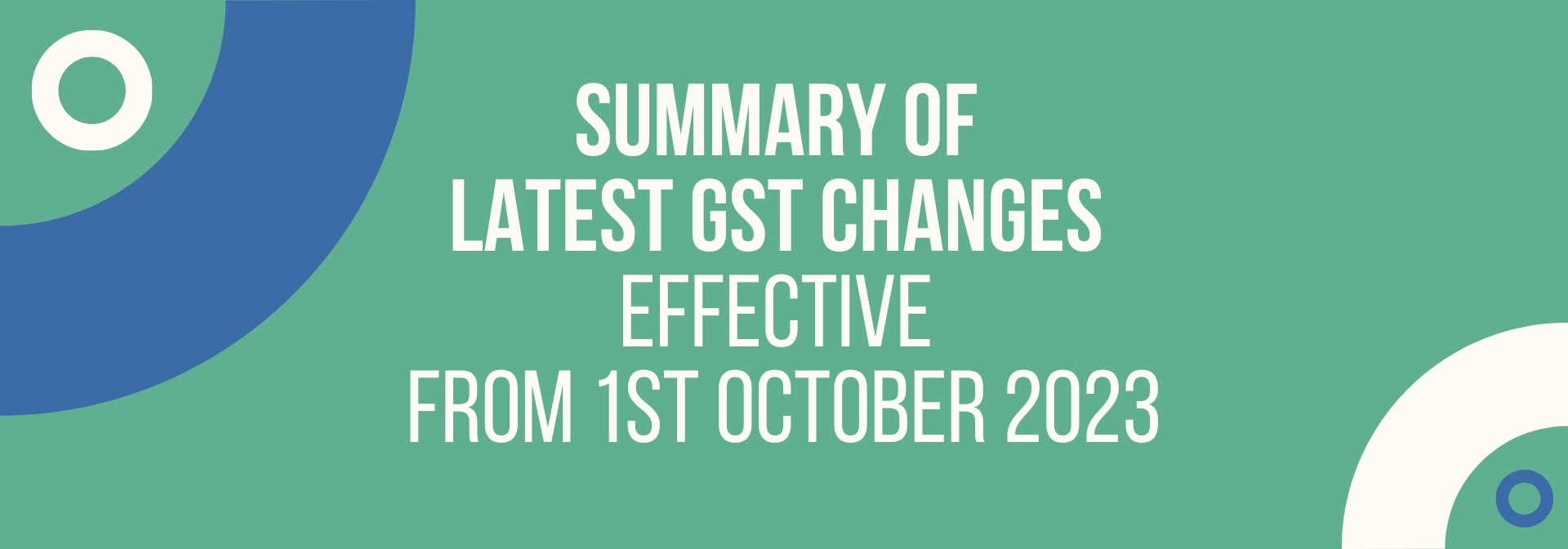 SUMMARY OF
LATEST GST CHANGES
EFFECTIVE
FROM 1ST OCTOBER 2023